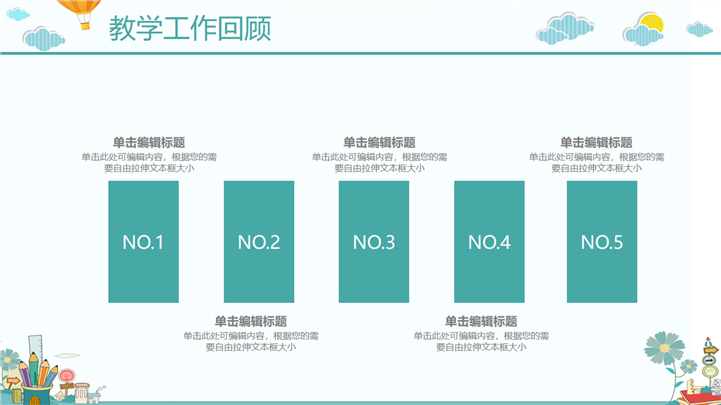 教学工作回顾

单击编辑标题
单击此处可编辑内容，根据您的需要自由拉伸文本框大小

单击编辑标题
单击此处可编辑内容，根据您的需要自由拉伸文本框大小

单击编辑标题
单击此处可编辑内容，根据您的需要自由拉伸文本框大小

NO.1

NO.2

NO.3

NO.4

NO.5

单击编辑标题
单击此处可编辑内容，根据您的需要自由拉伸文本框大小

单击编辑标题
单击此处可编辑内容，根据您的需要自由拉伸文本框大小